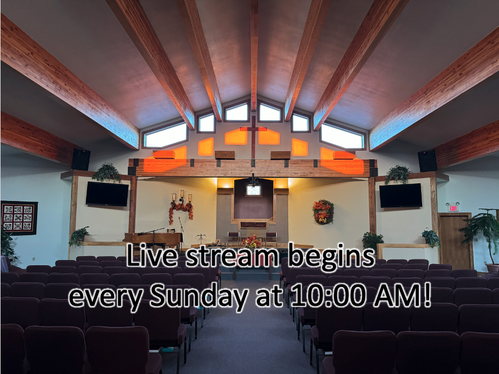 Live stream begins
every Sunday at 10:00 AM!